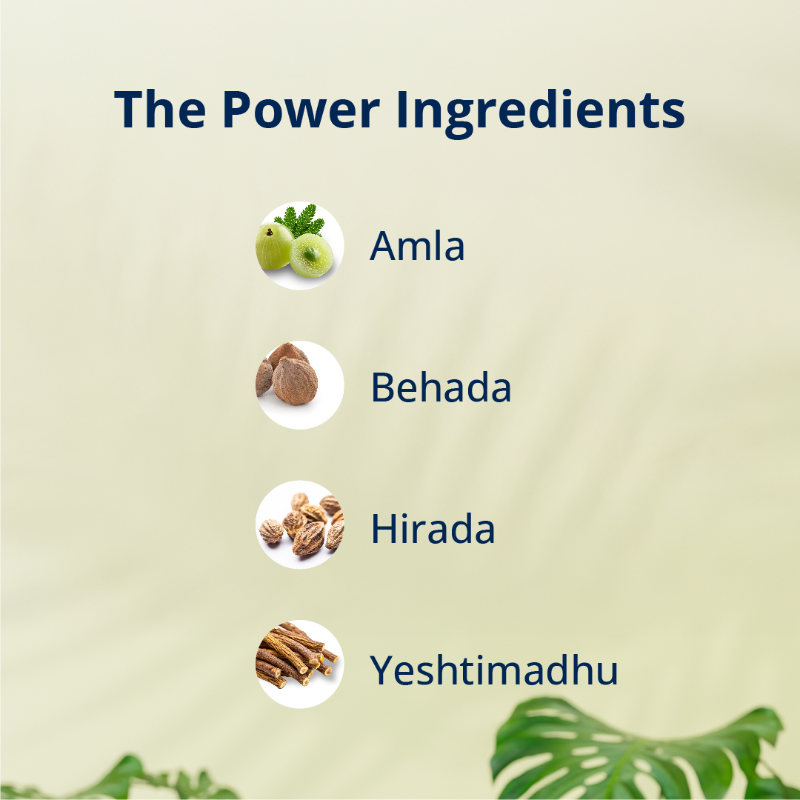 The Power Ingredients

Amla

Behada

Hirada

Yeshtimadhu